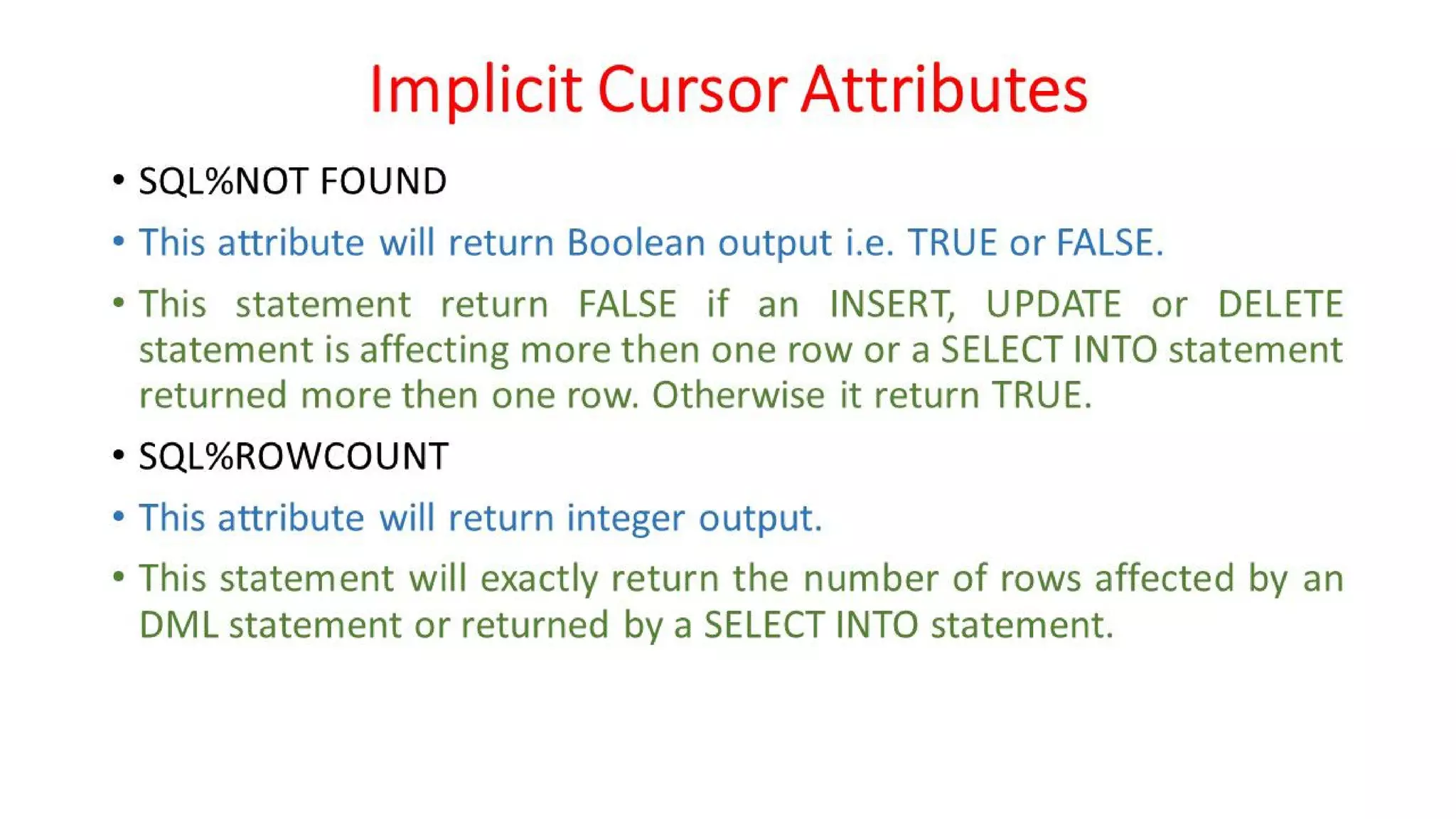 Implicit Cursor Attributes

• SQL%NOT FOUND

• This attribute will return Boolean output i.e. TRUE or FALSE.

• This statement return FALSE if an INSERT, UPDATE or DELETE statement is affecting more then one row or a SELECT INTO statement returned more then one row. Otherwise it return TRUE.

• SQL%ROWCOUNT

• This attribute will return integer output.

• This statement will exactly return the number of rows affected by an DML statement or returned by a SELECT INTO statement.